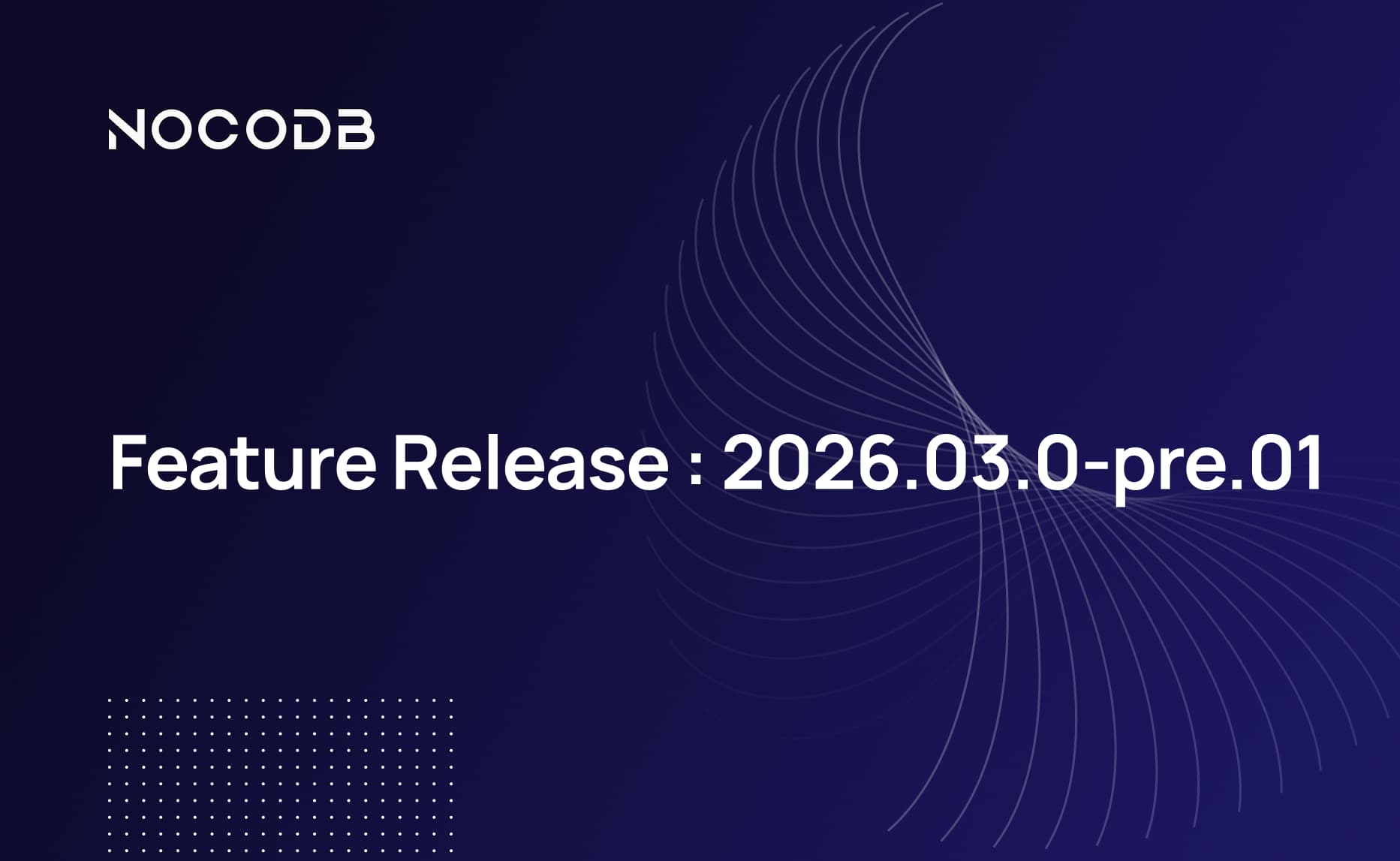 NOCODB

Feature Release : 2026.03.0-pre.01